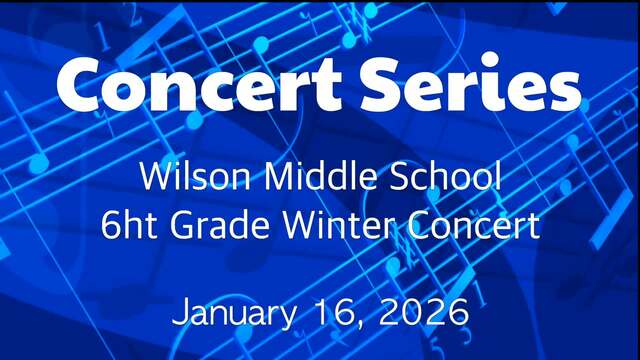 Concert Series

Wilson Middle School
6ht Grade Winter Concert

January 16, 2026